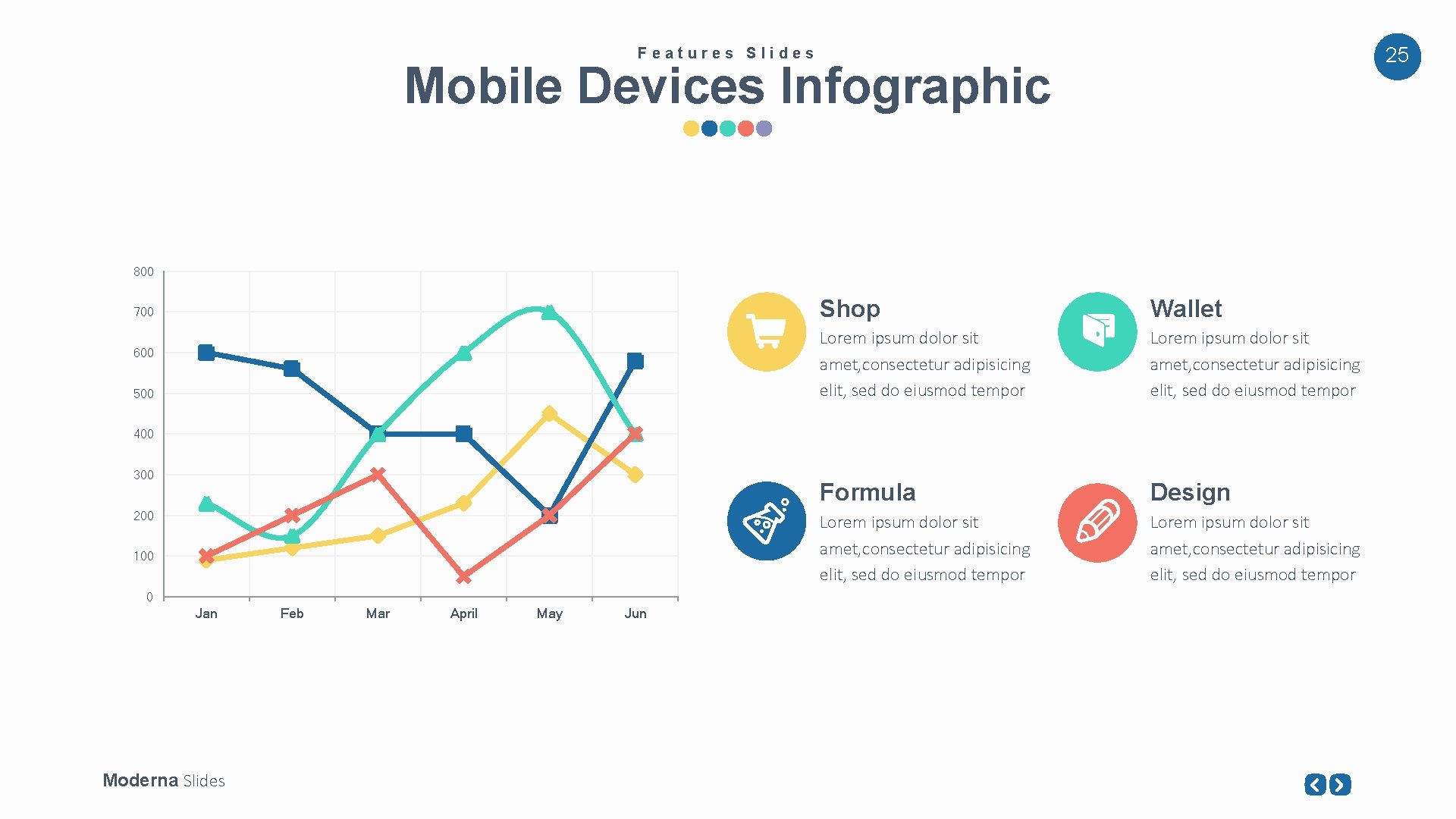 Features Slides

Mobile Devices Infographic

25

800
700
600
500
400
300
200
100
0

Jan Feb Mar April May Jun

Shop

Lorem ipsum dolor sit amet,consectetur adipisicing elit, sed do eiusmod tempor

Wallet

Lorem ipsum dolor sit amet,consectetur adipisicing elit, sed do eiusmod tempor

Formula

Lorem ipsum dolor sit amet,consectetur adipisicing elit, sed do eiusmod tempor

Design

Lorem ipsum dolor sit amet,consectetur adipisicing elit, sed do eiusmod tempor

Moderna Slides